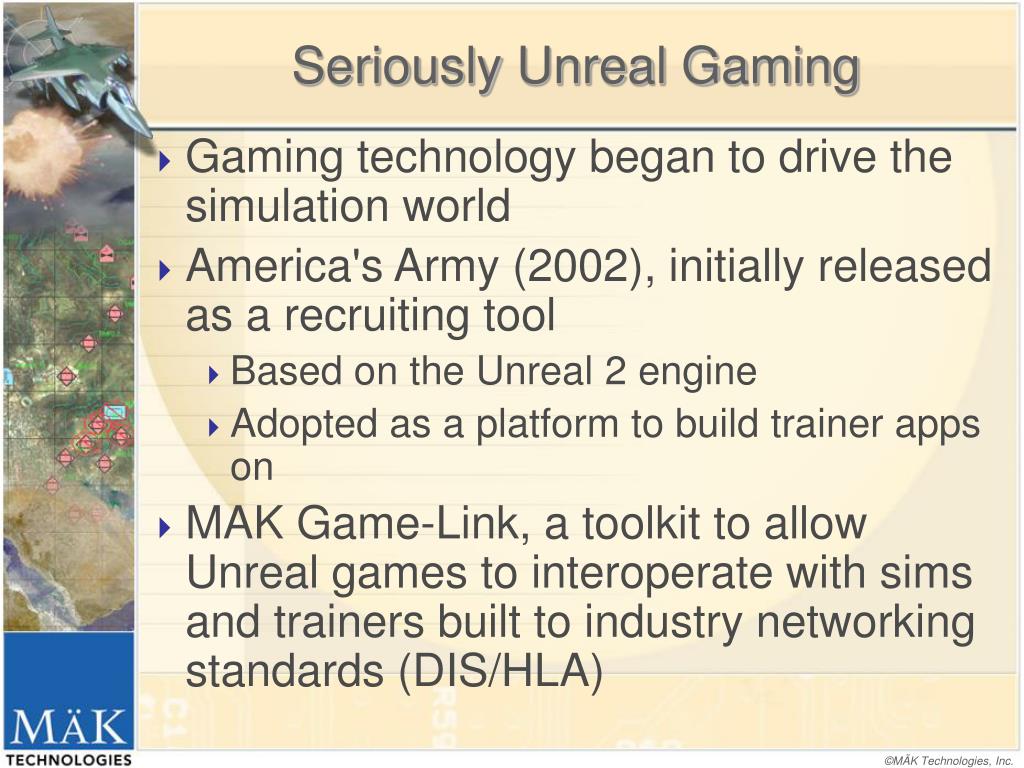 Seriously Unreal Gaming

Gaming technology began to drive the simulation world

America's Army (2002), initially released as a recruiting tool

Based on the Unreal 2 engine

Adopted as a platform to build trainer apps on

MAK Game-Link, a toolkit to allow Unreal games to interoperate with sims and trainers built to industry networking standards (DIS/HLA)

MÄK TECHNOLOGIES

©MÄK Technologies, Inc.